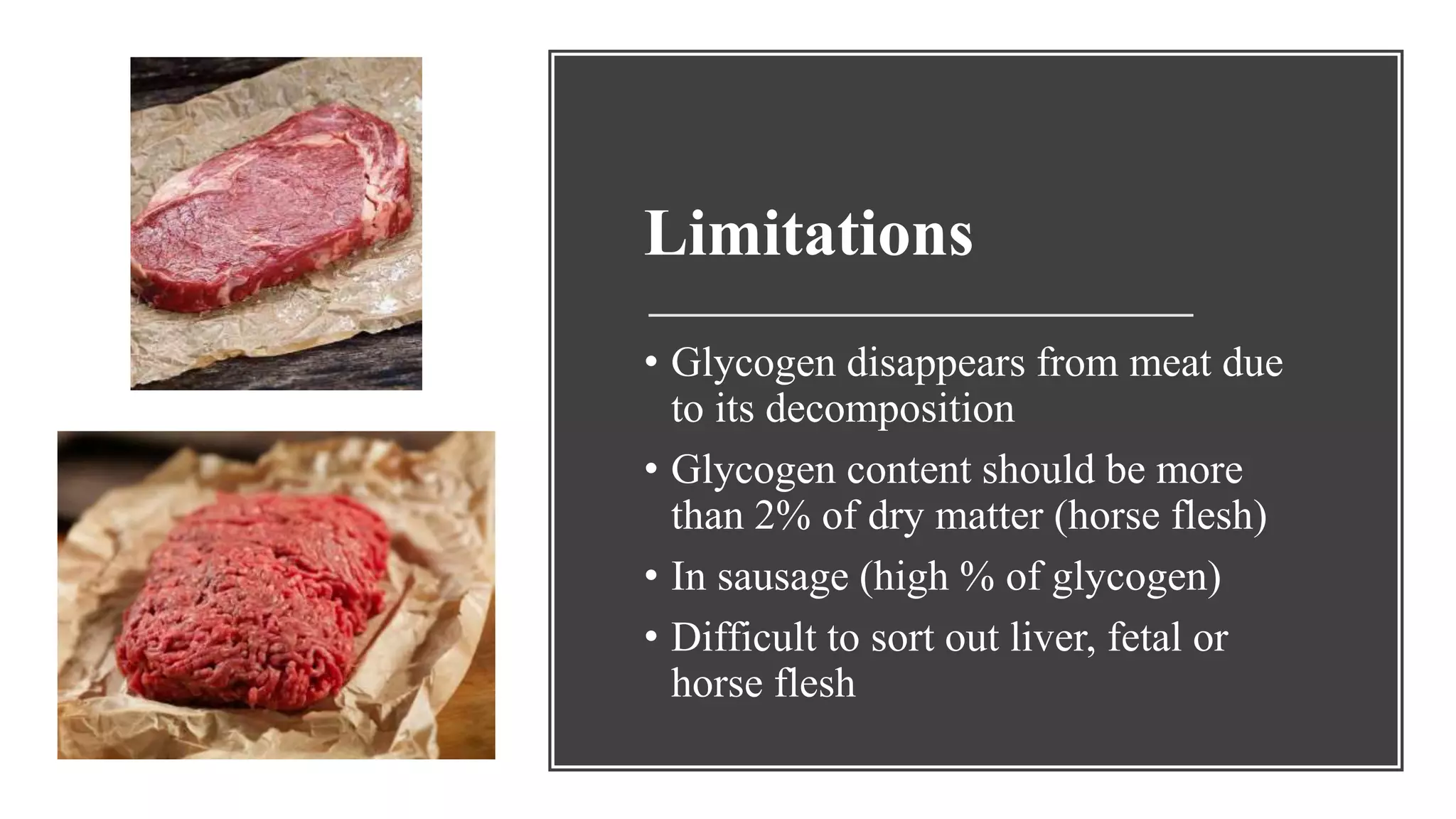 Limitations

• Glycogen disappears from meat due to its decomposition

• Glycogen content should be more than 2% of dry matter (horse flesh)

• In sausage (high % of glycogen)

• Difficult to sort out liver, fetal or horse flesh